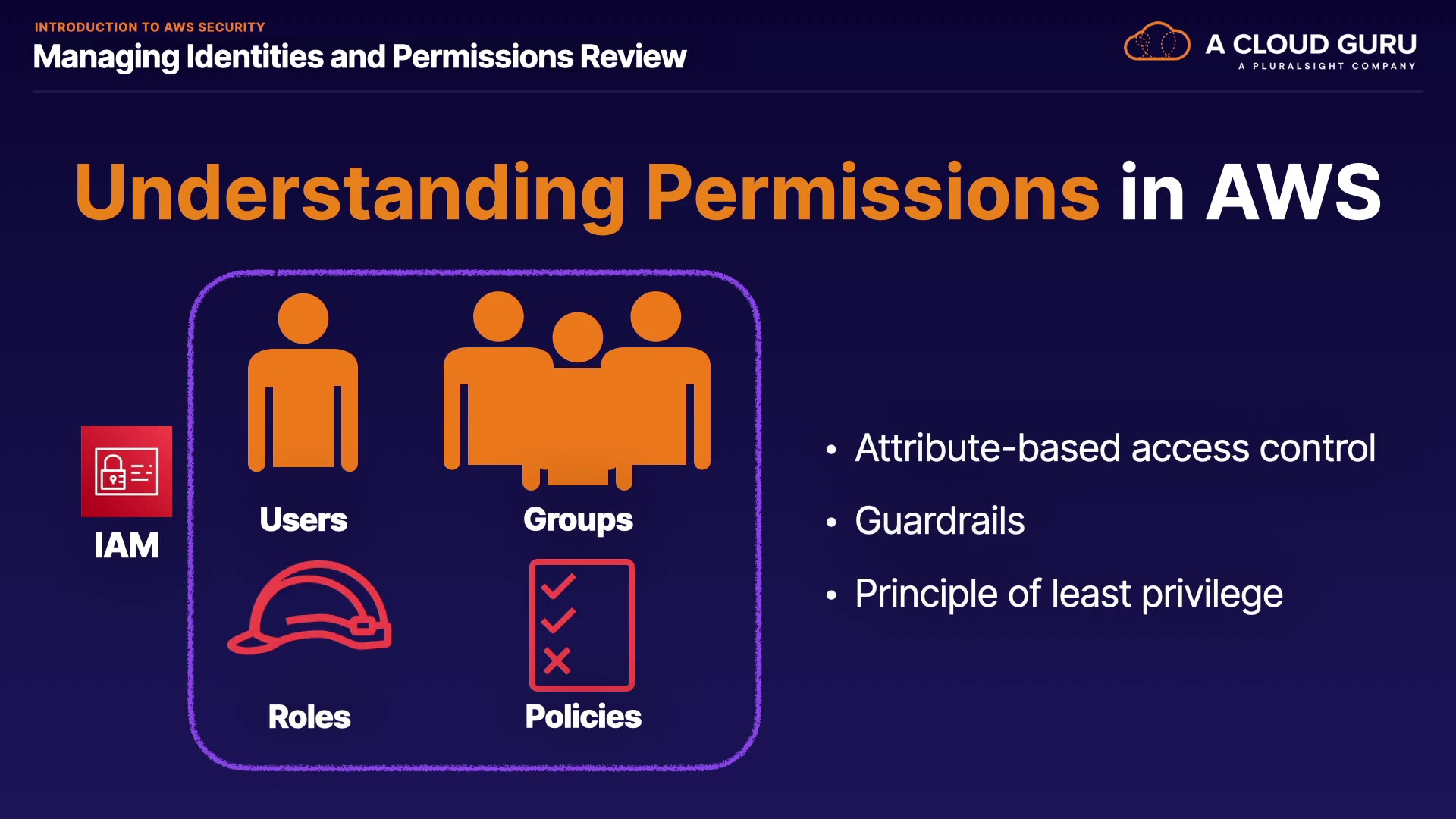 INTRODUCTION TO AWS SECURITY
Managing Identities and Permissions Review

A CLOUD GURU
A PLURALSIGHT COMPANY

Understanding Permissions in AWS

IAM

Users

Groups

Roles

Policies

• Attribute-based access control
• Guardrails
• Principle of least privilege